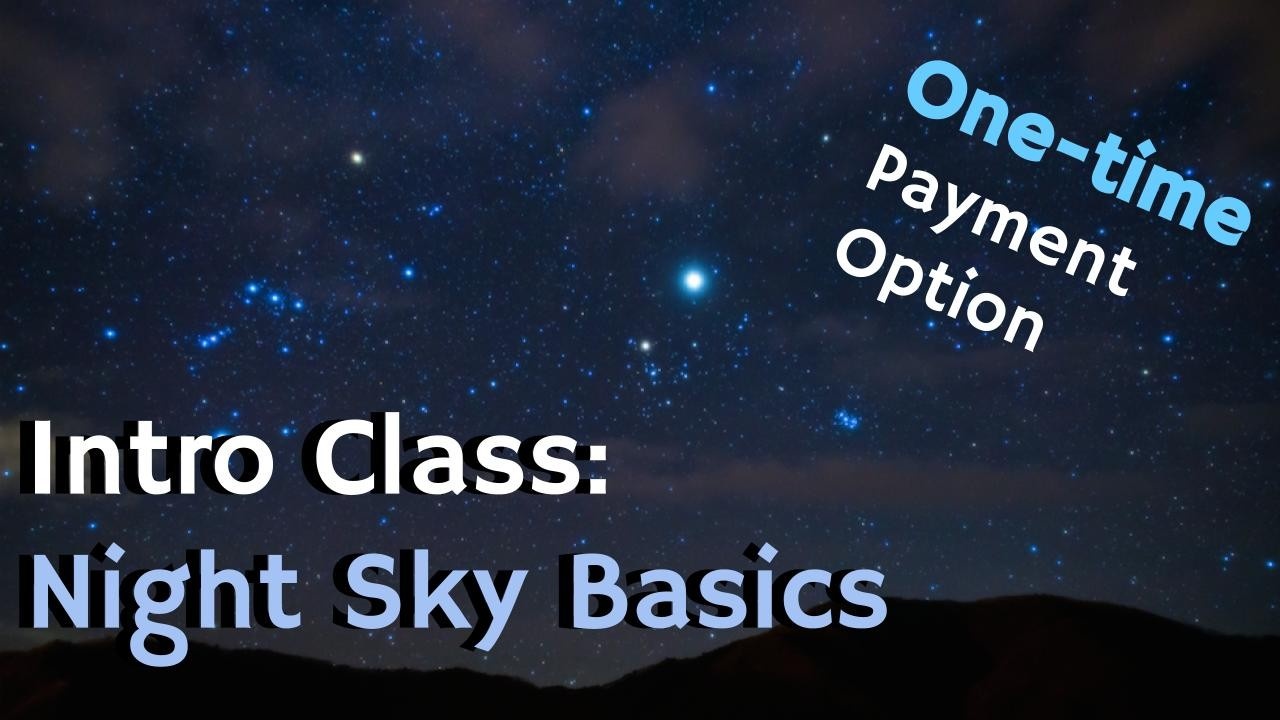 One-time
Payment
Option

Intro Class:
Night Sky Basics